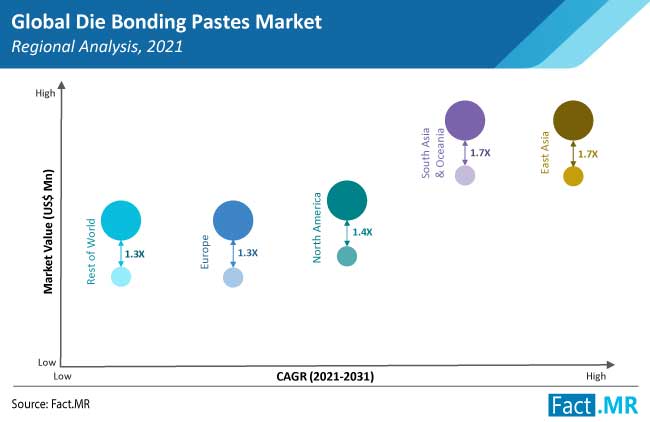 Global Die Bonding Pastes Market
Regional Analysis, 2021

High
Market Value (US$ Mn)
Low

Rest of World
1.3X

Europe
1.3X

North America
1.4X

South Asia & Oceania
1.7X

East Asia
1.7X

Low
CAGR (2021-2031)
High

Source: Fact.MR
Fact.MR